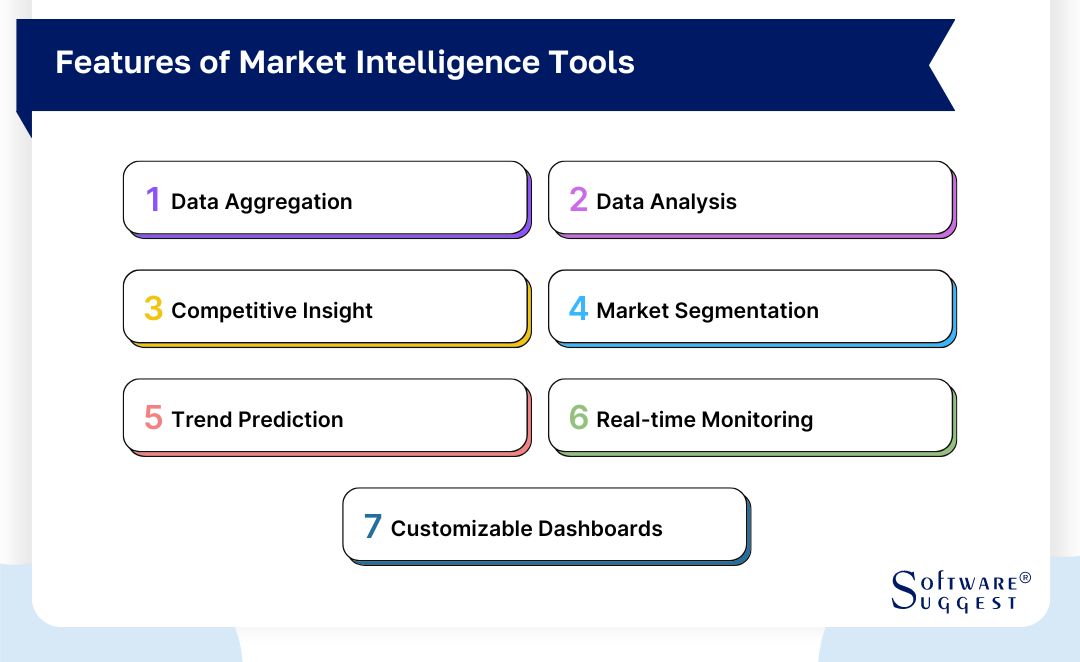 Features of Market Intelligence Tools

1 Data Aggregation

2 Data Analysis

3 Competitive Insight

4 Market Segmentation

5 Trend Prediction

6 Real-time Monitoring

7 Customizable Dashboards

SOFTWARE® SUGGEST